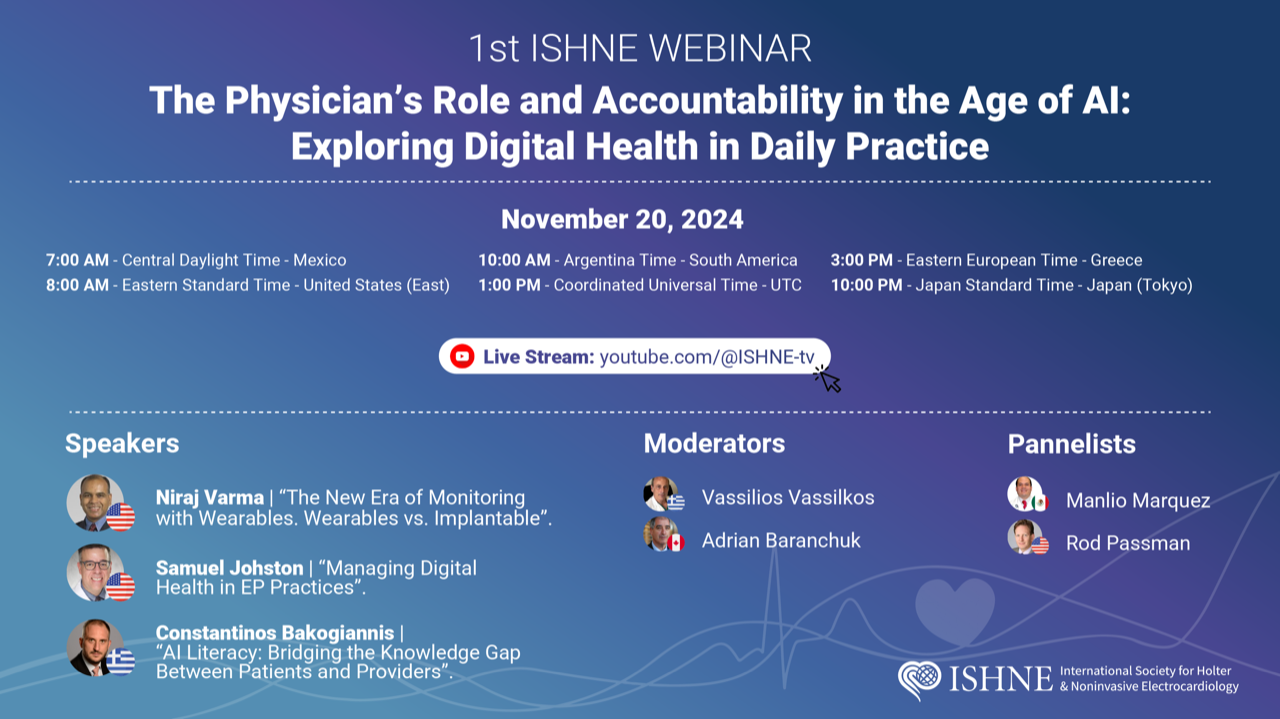 1st ISHNE WEBINAR

The Physician's Role and Accountability in the Age of AI: Exploring Digital Health in Daily Practice

November 20, 2024

7:00 AM - Central Daylight Time - Mexico
8:00 AM - Eastern Standard Time - United States (East)

10:00 AM - Argentina Time - South America
1:00 PM - Coordinated Universal Time - UTC

3:00 PM - Eastern European Time - Greece
10:00 PM - Japan Standard Time - Japan (Tokyo)

Live Stream: youtube.com/@ISHNE-tv

Speakers

Niraj Varma | "The New Era of Monitoring with Wearables. Wearables vs. Implantable".

Samuel Johston | "Managing Digital Health in EP Practices".

Constantinos Bakogiannis | "AI Literacy: Bridging the Knowledge Gap Between Patients and Providers".

Moderators

Vassilios Vassilkos

Adrian Baranchuk

Pannelists

Manlio Marquez

Rod Passman

ISHNE International Society for Holter & Noninvasive Electrocardiology